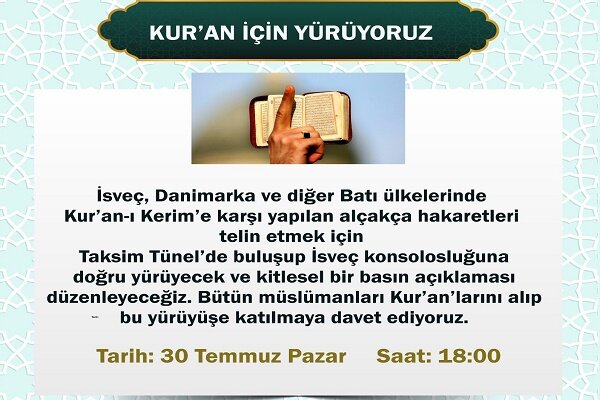 KUR'AN İÇİN YÜRÜYORUZ

İsveç, Danimarka ve diğer Batı ülkelerinde Kur'an-ı Kerim'e karşı yapılan alçakça hakaretleri telin etmek için Taksim Tünel'de buluşup İsveç konsolosluğuna doğru yürüyecek ve kitlesel bir basın açıklaması düzenleyeceğiz. Bütün müslümanları Kur'an'larını alıp bu yürüyüşe katılmaya davet ediyoruz.

Tarih: 30 Temmuz Pazar Saat: 18:00